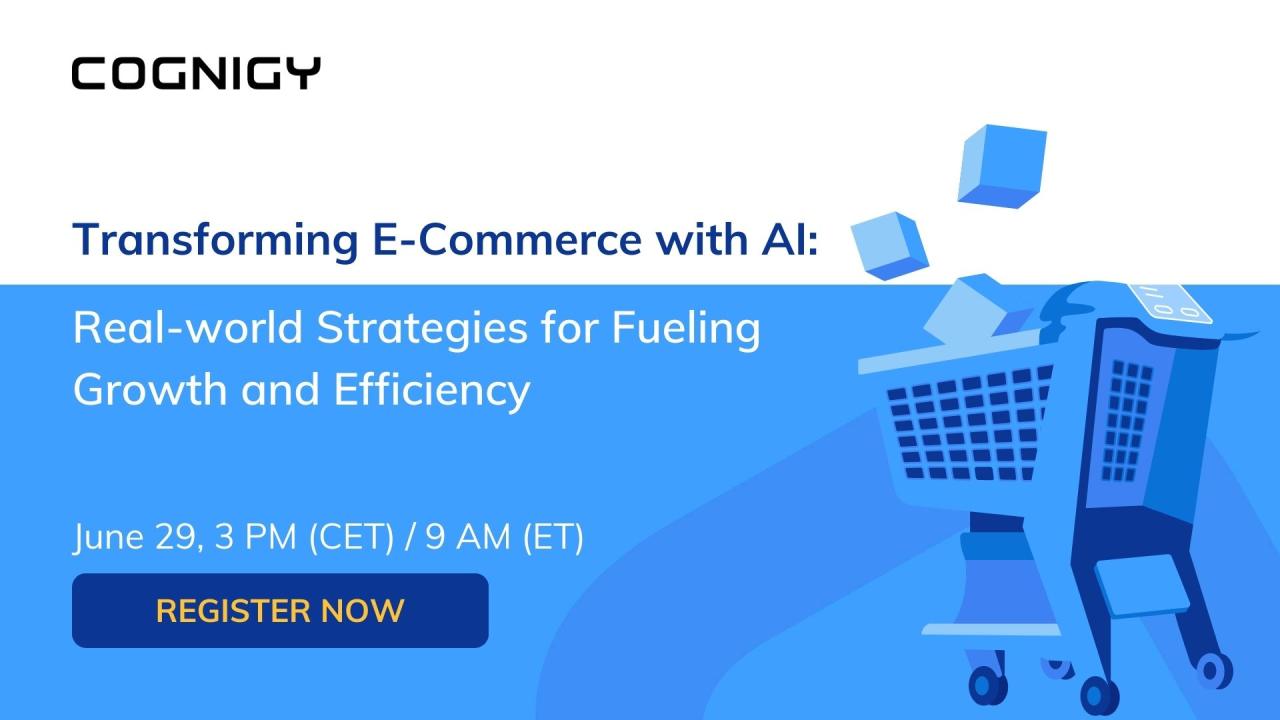 COGNIGY

Transforming E-Commerce with AI:

Real-world Strategies for Fueling Growth and Efficiency

June 29, 3 PM (CET) / 9 AM (ET)

REGISTER NOW